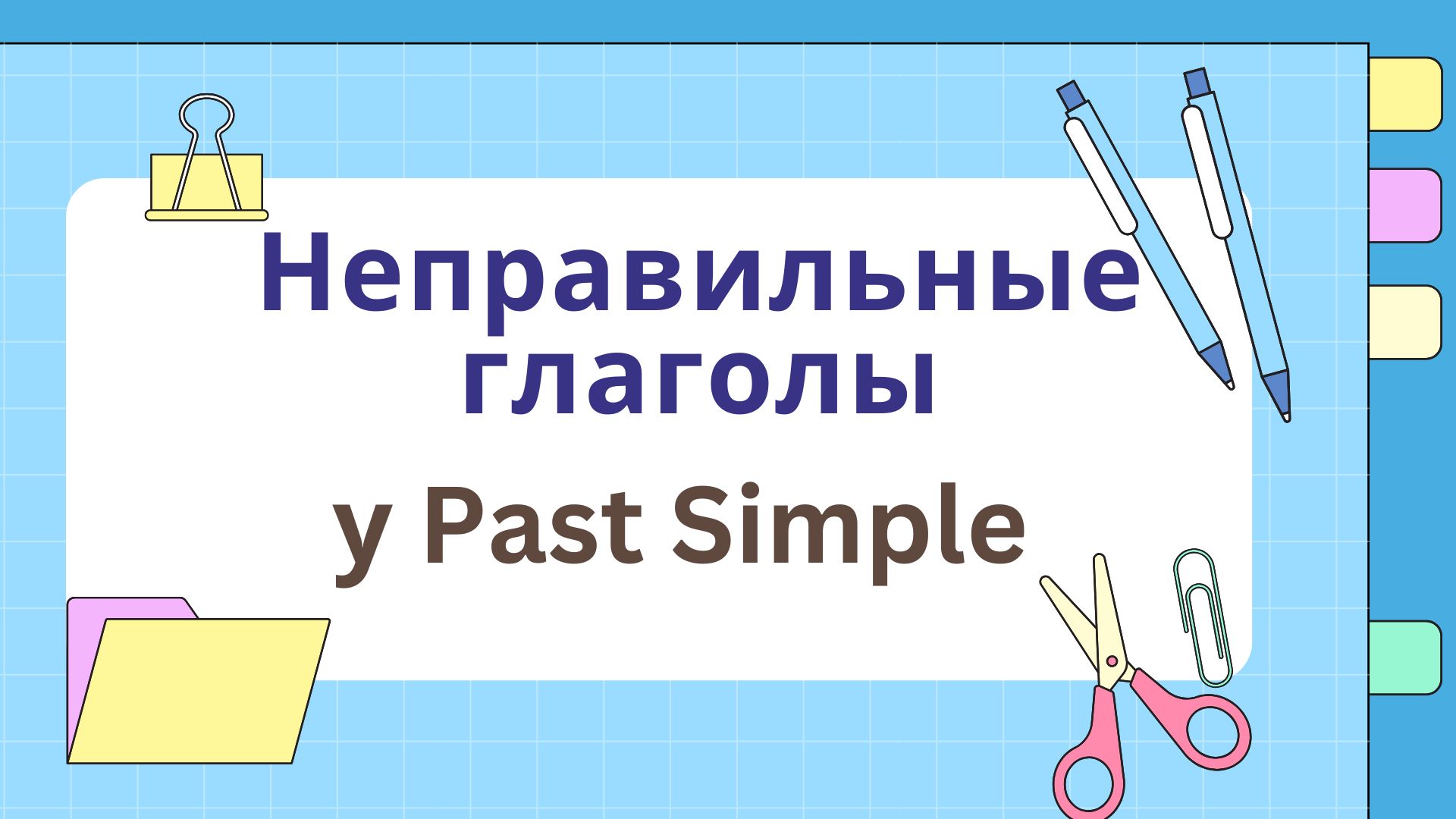 Неправильные глаголы

у Past Simple